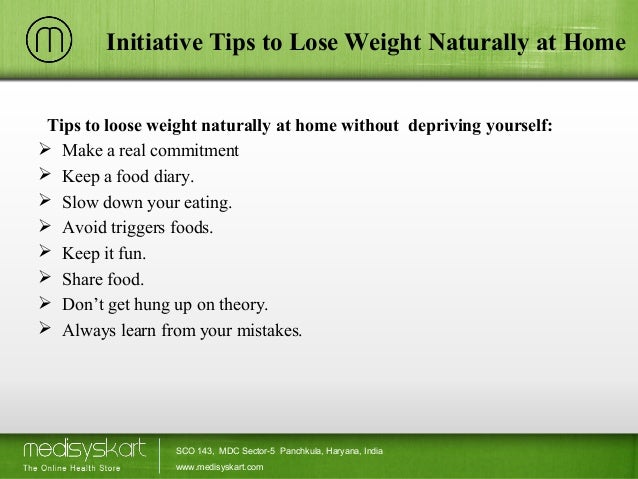 Initiative Tips to Lose Weight Naturally at Home

Tips to loose weight naturally at home without depriving yourself:

➢ Make a real commitment
➢ Keep a food diary.
➢ Slow down your eating.
➢ Avoid triggers foods.
➢ Keep it fun.
➢ Share food.
➢ Don't get hung up on theory.
➢ Always learn from your mistakes.

medisyskart
The Online Health Store

SCO 143, MDC Sector-5 Panchkula, Haryana, India
www.medisyskart.com